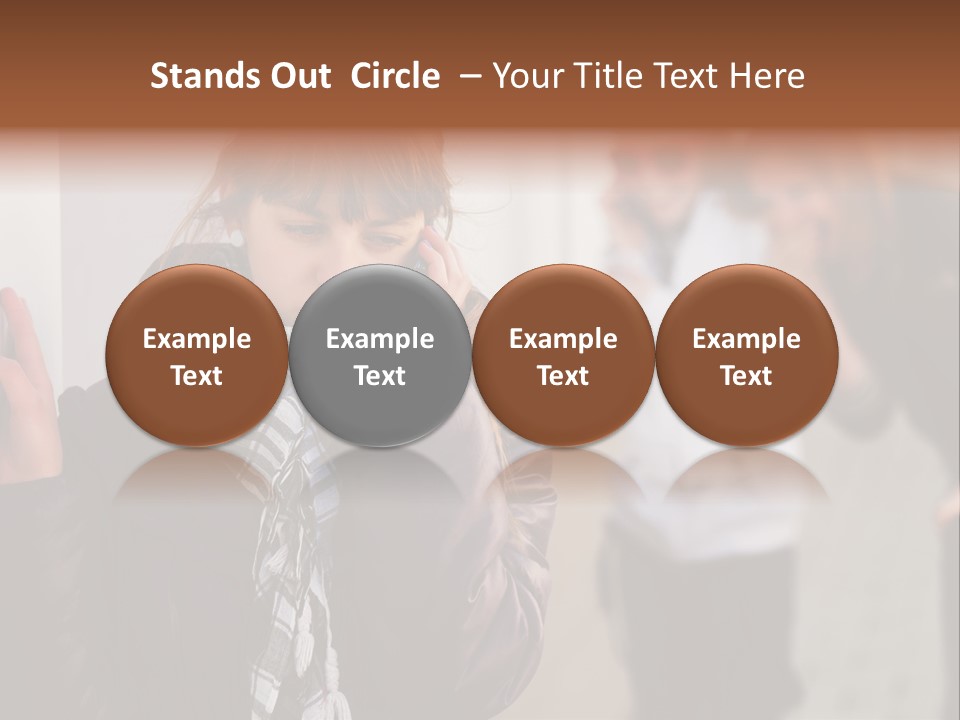 Stands Out Circle – Your Title Text Here

Example Text

Example Text

Example Text

Example Text